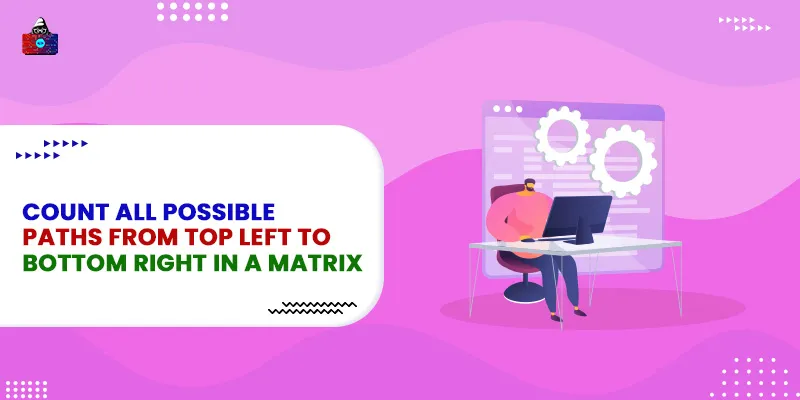 COUNT ALL POSSIBLE PATHS FROM TOP LEFT TO BOTTOM RIGHT IN A MATRIX